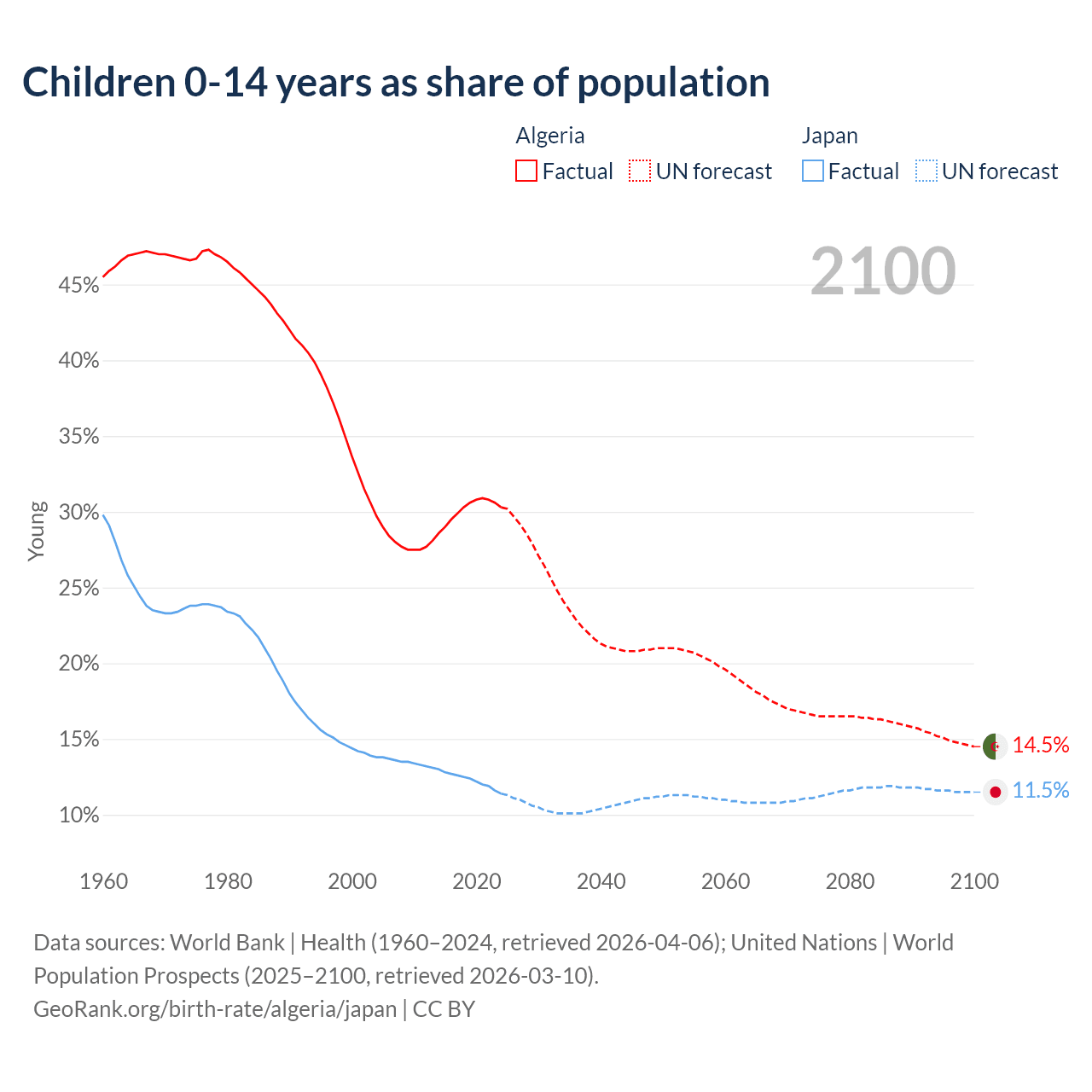 Children 0-14 years as share of population

Algeria
Factual UN forecast

Japan
Factual UN forecast

2100

45%
40%
35%
30%
25%
20%
15%
10%

Young

14.5%
11.5%

1960 1980 2000 2020 2040 2060 2080 2100

Data sources: World Bank | Health (1960–2024, retrieved 2026-04-06); United Nations | World Population Prospects (2025–2100, retrieved 2026-03-10).
GeoRank.org/birth-rate/algeria/japan | CC BY